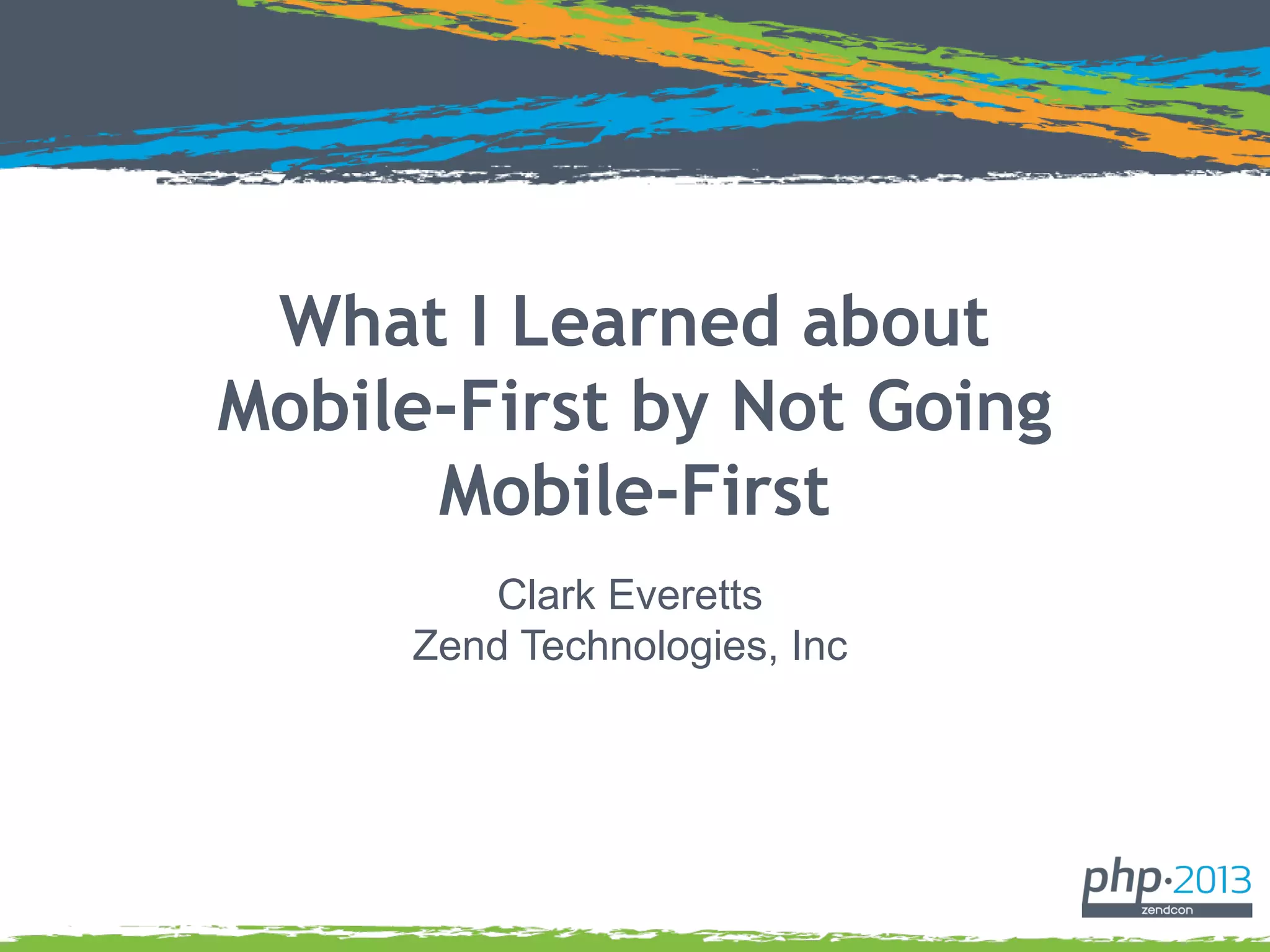 What I Learned about Mobile-First by Not Going Mobile-First

Clark Everetts
Zend Technologies, Inc

php·2013
zendcon